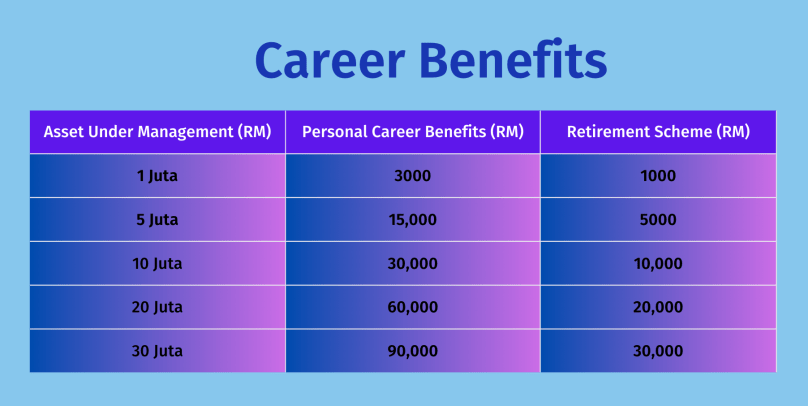 Career Benefits

| Asset Under Management (RM) | Personal Career Benefits (RM) | Retirement Scheme (RM) |
|---|---|---|
| 1 Juta | 3000 | 1000 |
| 5 Juta | 15,000 | 5000 |
| 10 Juta | 30,000 | 10,000 |
| 20 Juta | 60,000 | 20,000 |
| 30 Juta | 90,000 | 30,000 |